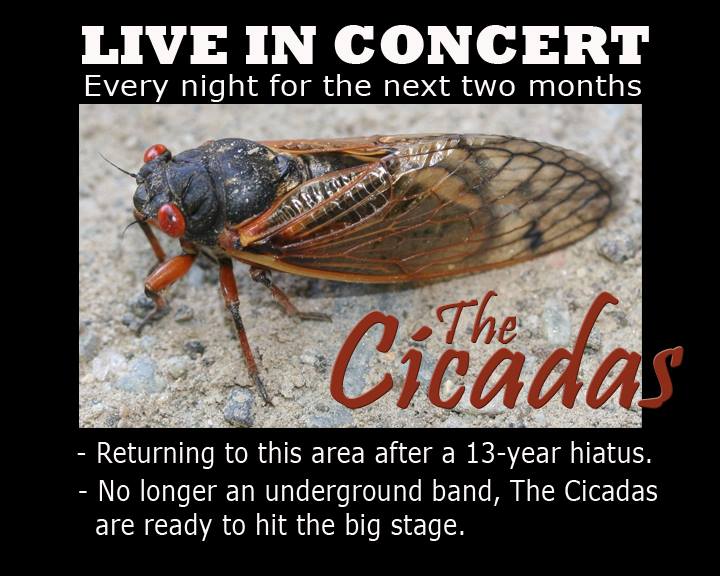 LIVE IN CONCERT
Every night for the next two months

The Cicadas

- Returning to this area after a 13-year hiatus.
- No longer an underground band, The Cicadas are ready to hit the big stage.